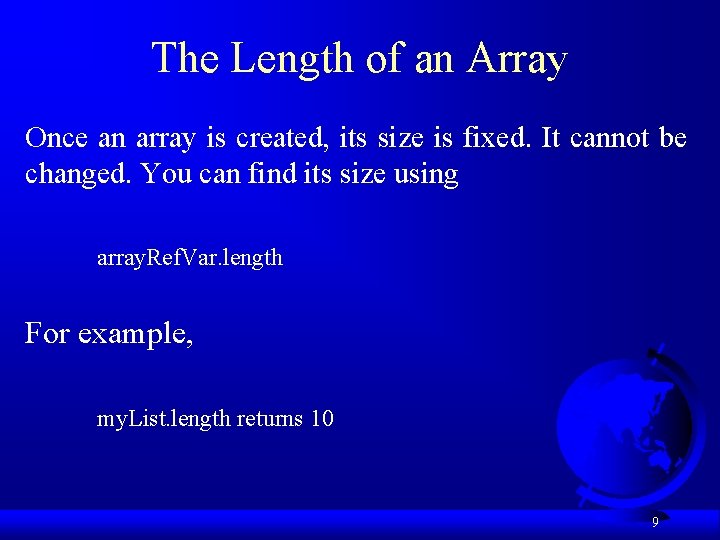 The Length of an Array

Once an array is created, its size is fixed. It cannot be changed. You can find its size using

arrayRefVar.length

For example,

myList.length returns 10

9